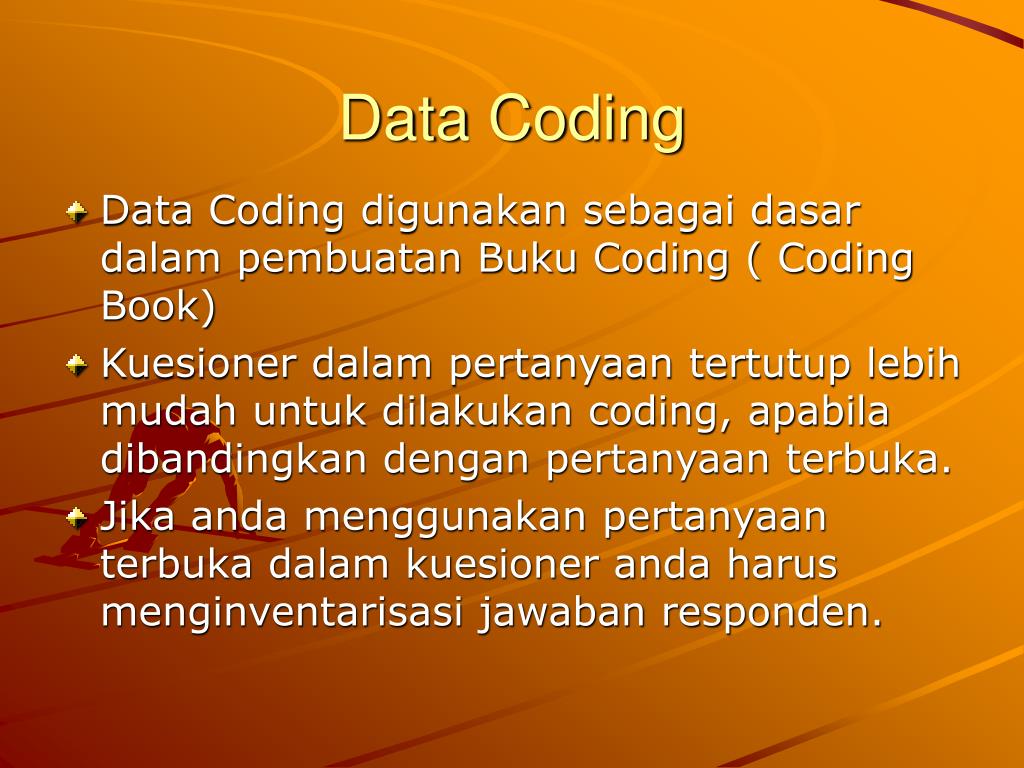 Data Coding

Data Coding digunakan sebagai dasar dalam pembuatan Buku Coding ( Coding Book)

Kuesioner dalam pertanyaan tertutup lebih mudah untuk dilakukan coding, apabila dibandingkan dengan pertanyaan terbuka.

Jika anda menggunakan pertanyaan terbuka dalam kuesioner anda harus menginventarisasi jawaban responden.